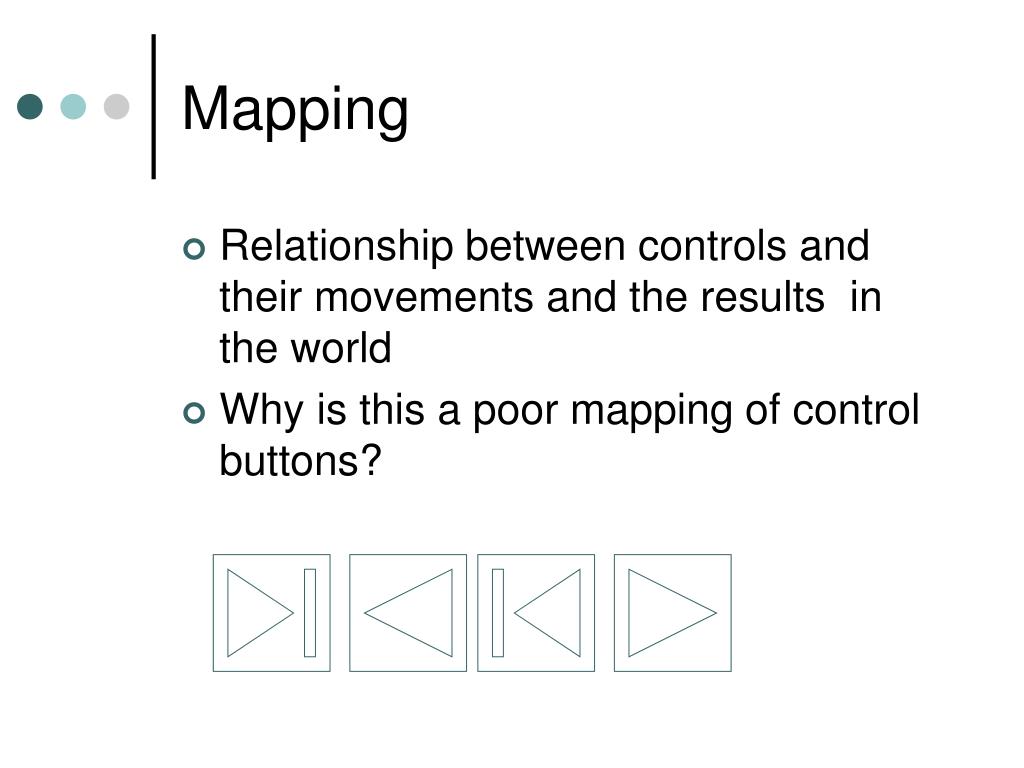 Mapping

Relationship between controls and their movements and the results in the world

Why is this a poor mapping of control buttons?